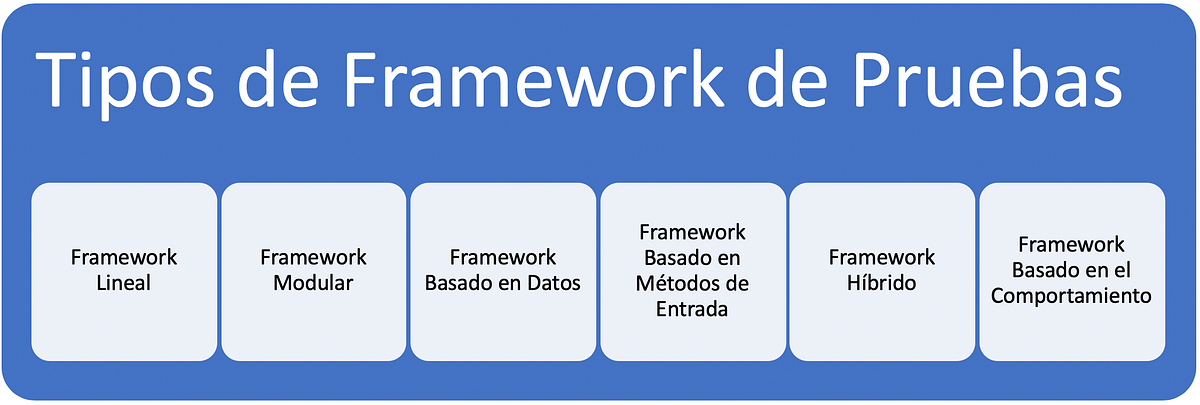 Tipos de Framework de Pruebas

Framework Lineal

Framework Modular

Framework Basado en Datos

Framework Basado en Métodos de Entrada

Framework Híbrido

Framework Basado en el Comportamiento